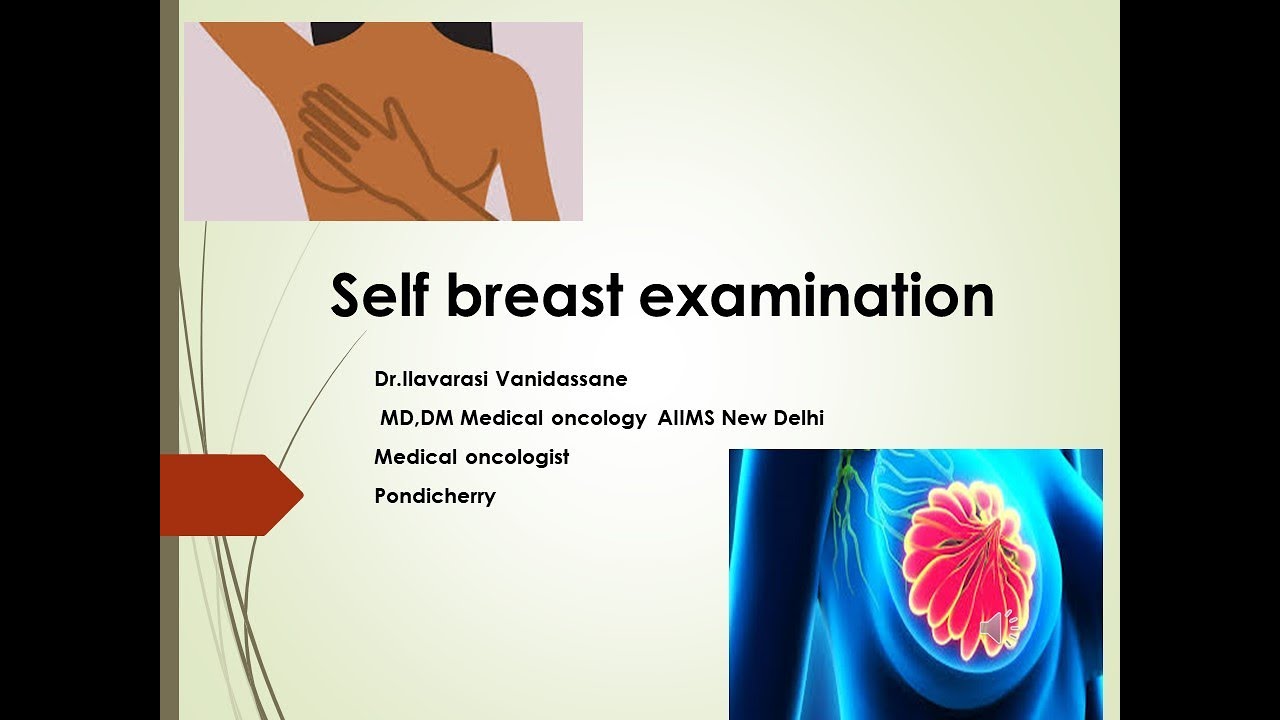 Self breast examination

Dr.Ilavarasi Vanidassane

MD,DM Medical oncology AIIMS New Delhi

Medical oncologist

Pondicherry